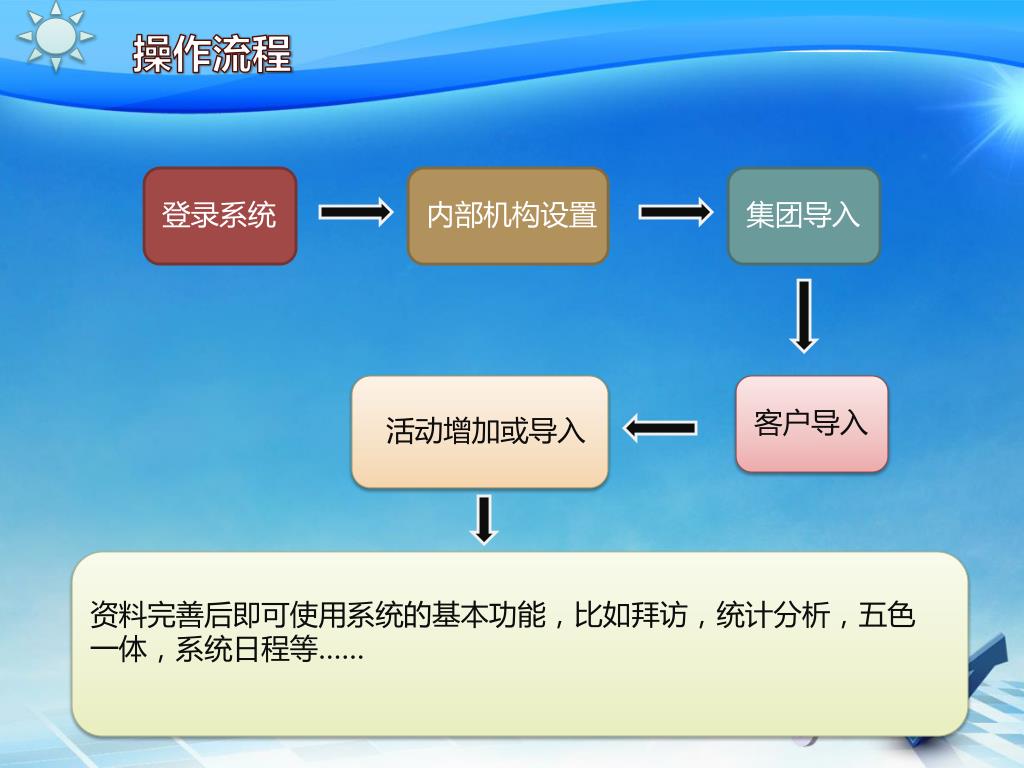 操作流程

登录系统

内部机构设置

集团导入

客户导入

活动增加或导入

资料完善后即可使用系统的基本功能，比如拜访，统计分析，五色一体，系统日程等……